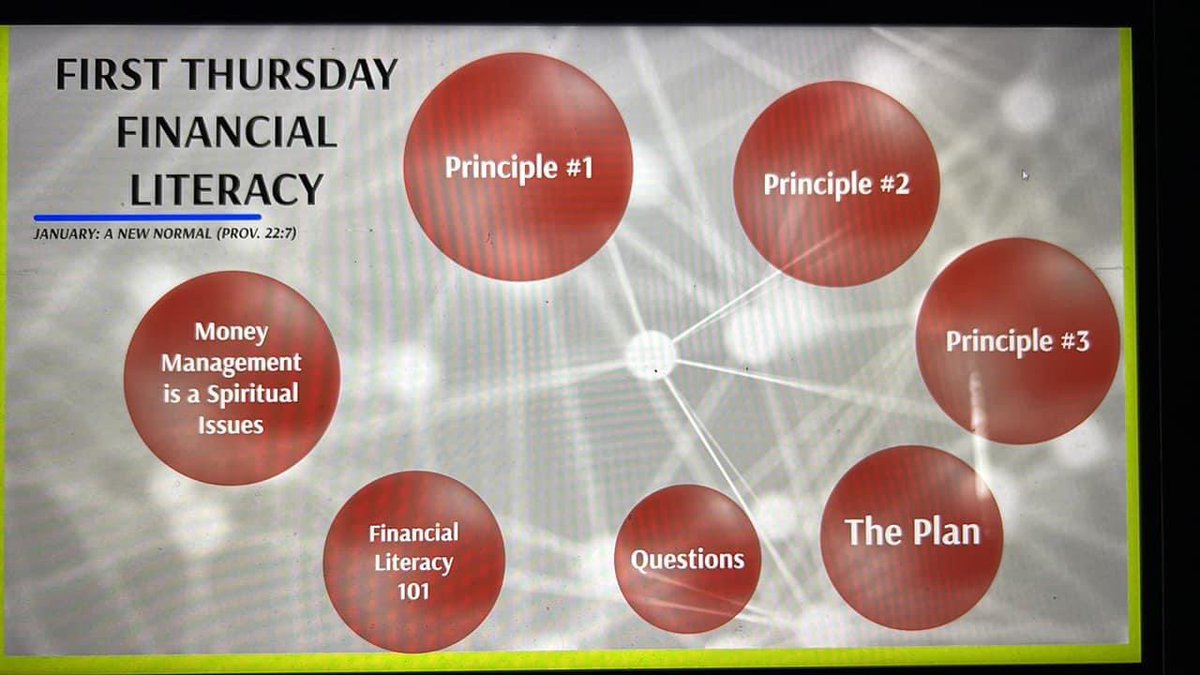 FIRST THURSDAY FINANCIAL LITERACY

JANUARY: A NEW NORMAL (PROV. 22:7)

Principle #1

Principle #2

Principle #3

Money Management is a Spiritual Issues

Financial Literacy 101

Questions

The Plan